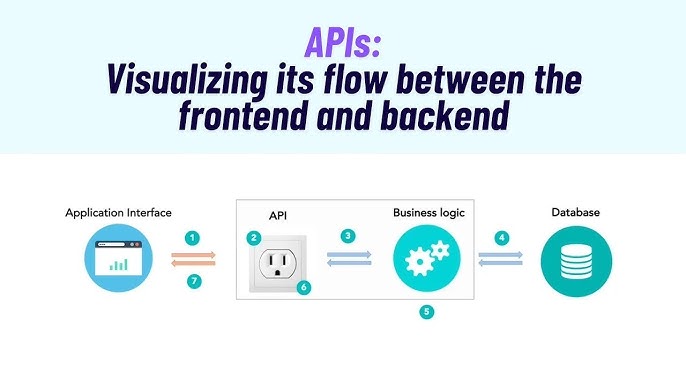 APIs:
Visualizing its flow between the frontend and backend

Application Interface

1

7

API

2

6

3

Business logic

5

4

Database